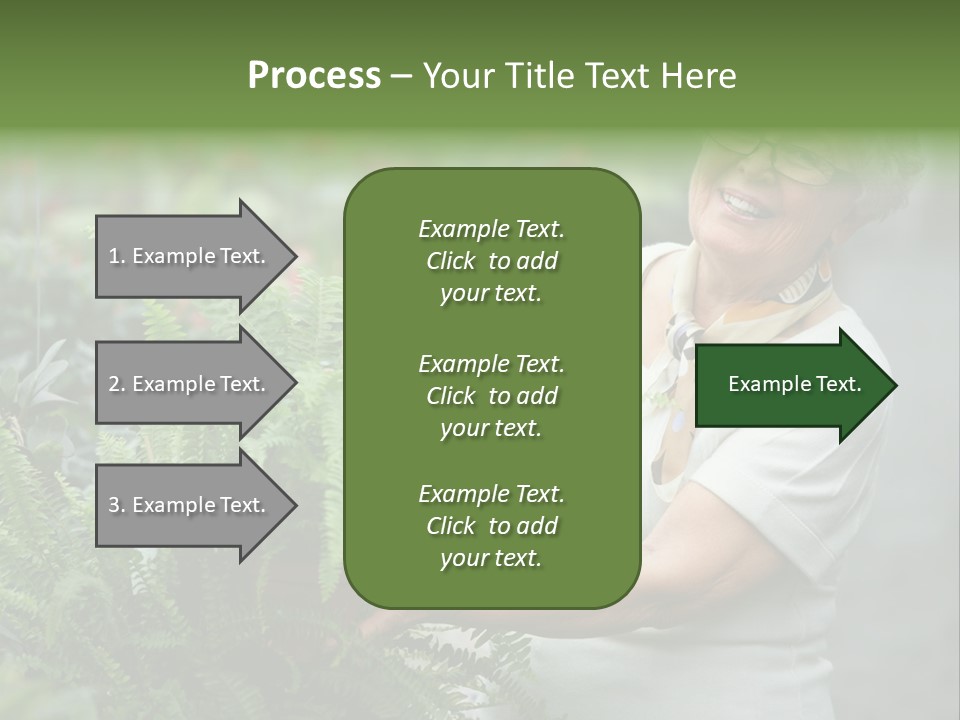 Process – Your Title Text Here

1. Example Text.

2. Example Text.

3. Example Text.

Example Text. Click to add your text.

Example Text. Click to add your text.

Example Text. Click to add your text.

Example Text.